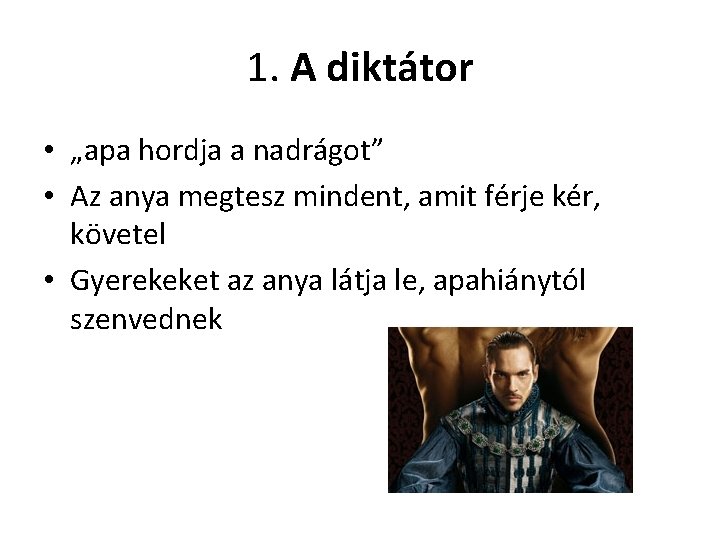 1. A diktátor

• „apa hordja a nadrágot”
• Az anya megtesz mindent, amit férje kér, követel
• Gyerekeket az anya látja le, apahiánytól szenvednek